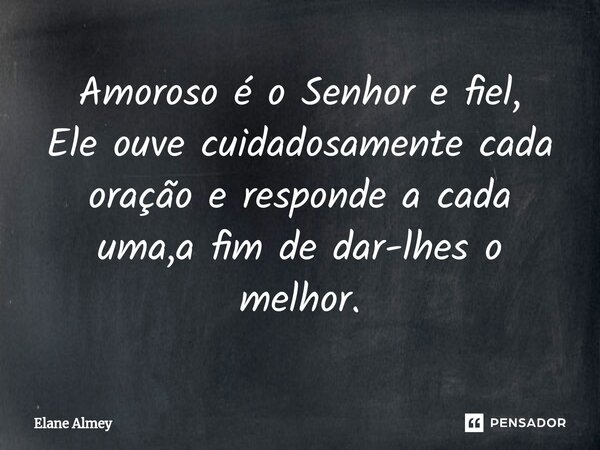 Amoroso é o Senhor e fiel,
Ele ouve cuidadosamente cada oração e responde a cada uma,a fim de dar-lhes o melhor.

Elane Almey

PENSADOR